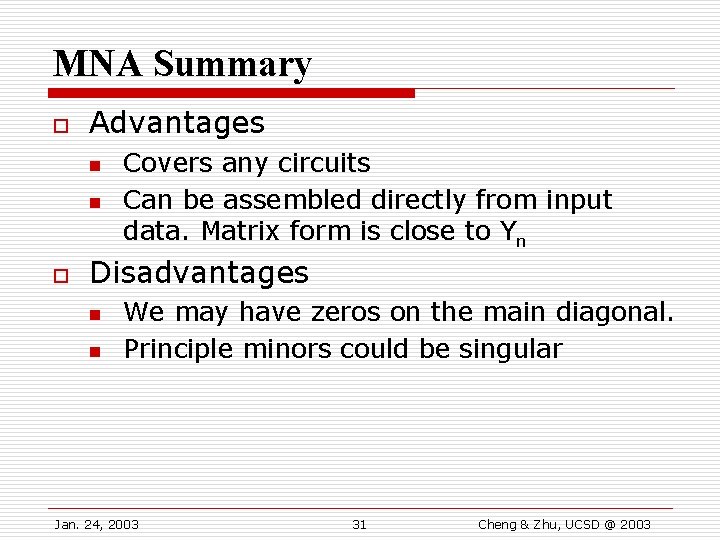 MNA Summary

Advantages

Covers any circuits

Can be assembled directly from input data. Matrix form is close to $Y_n$

Disadvantages

We may have zeros on the main diagonal.

Principle minors could be singular

Jan. 24, 2003

31

Cheng & Zhu, UCSD @ 2003